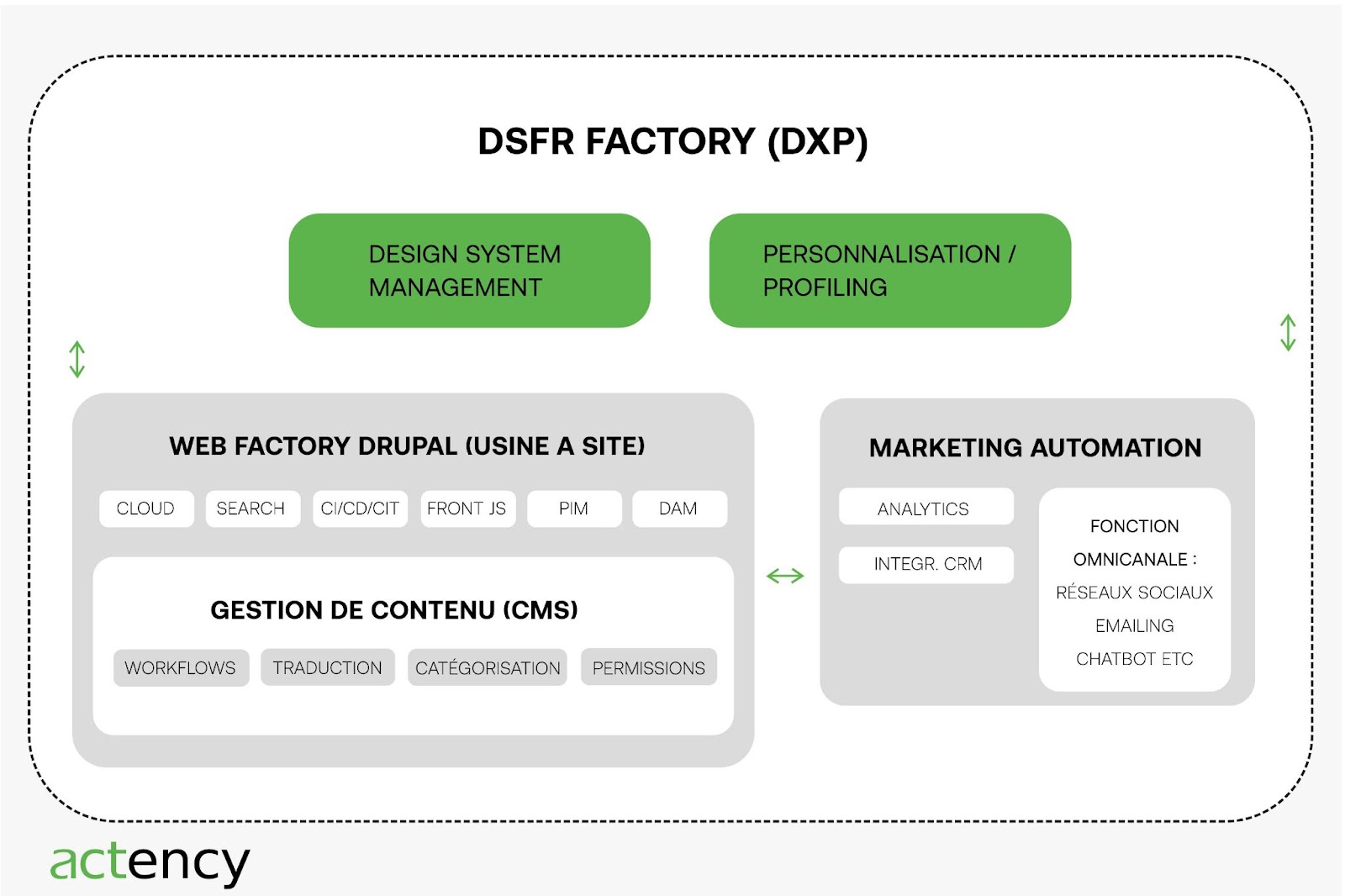 DSFR FACTORY (DXP)

DESIGN SYSTEM MANAGEMENT

PERSONNALISATION / PROFILING

WEB FACTORY DRUPAL (USINE A SITE)

CLOUD

SEARCH

CI/CD/CIT

FRONT JS

PIM

DAM

GESTION DE CONTENU (CMS)

WORKFLOWS

TRADUCTION

CATÉGORISATION

PERMISSIONS

MARKETING AUTOMATION

ANALYTICS

INTEGR. CRM

FONCTION OMNICANALE : RÉSEAUX SOCIAUX EMAILING CHATBOT ETC

actency